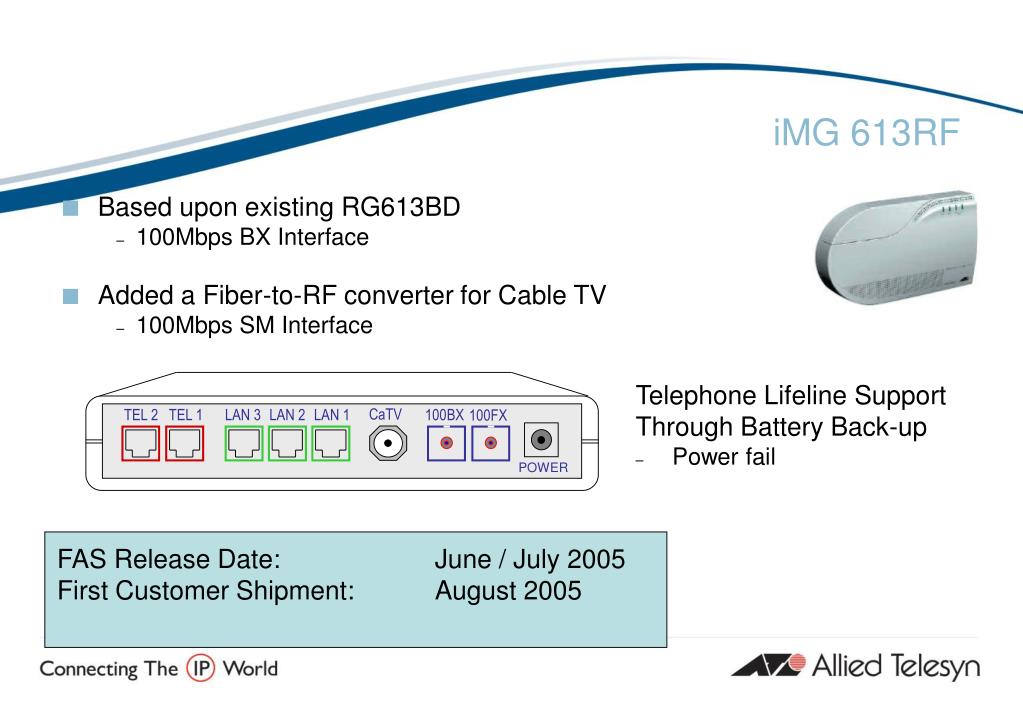 iMG 613RF

Based upon existing RG613BD
– 100Mbps BX Interface

Added a Fiber-to-RF converter for Cable TV
– 100Mbps SM Interface

TEL 2 TEL 1 LAN 3 LAN 2 LAN 1 CaTV 100BX 100FX POWER

Telephone Lifeline Support Through Battery Back-up
– Power fail

FAS Release Date: June / July 2005
First Customer Shipment: August 2005

Connecting The IP World

Allied Telesyn